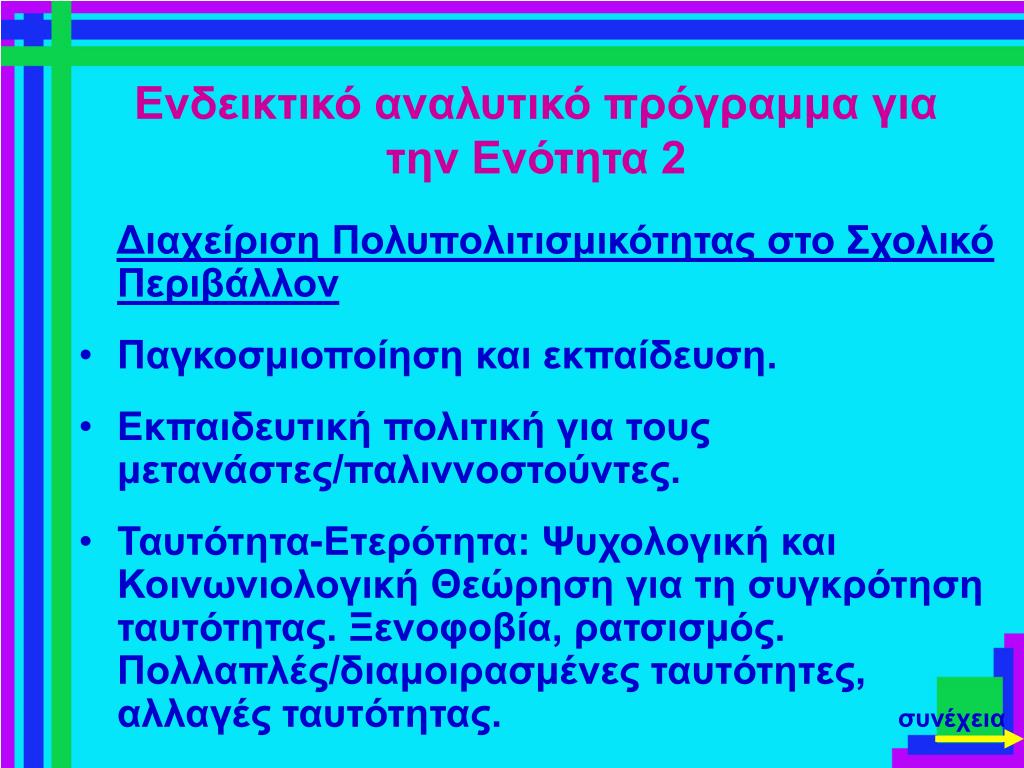 Ενδεικτικό αναλυτικό πρόγραμμα για την Ενότητα 2

Διαχείριση Πολυπολιτισμικότητας στο Σχολικό Περιβάλλον

• Παγκοσμιοποίηση και εκπαίδευση.

• Εκπαιδευτική πολιτική για τους μετανάστες/παλιννοστούντες.

• Ταυτότητα-Ετερότητα: Ψυχολογική και Κοινωνιολογική Θεώρηση για τη συγκρότηση ταυτότητας. Ξενοφοβία, ρατσισμός. Πολλαπλές/διαμοιρασμένες ταυτότητες, αλλαγές ταυτότητας.

συνέχεια